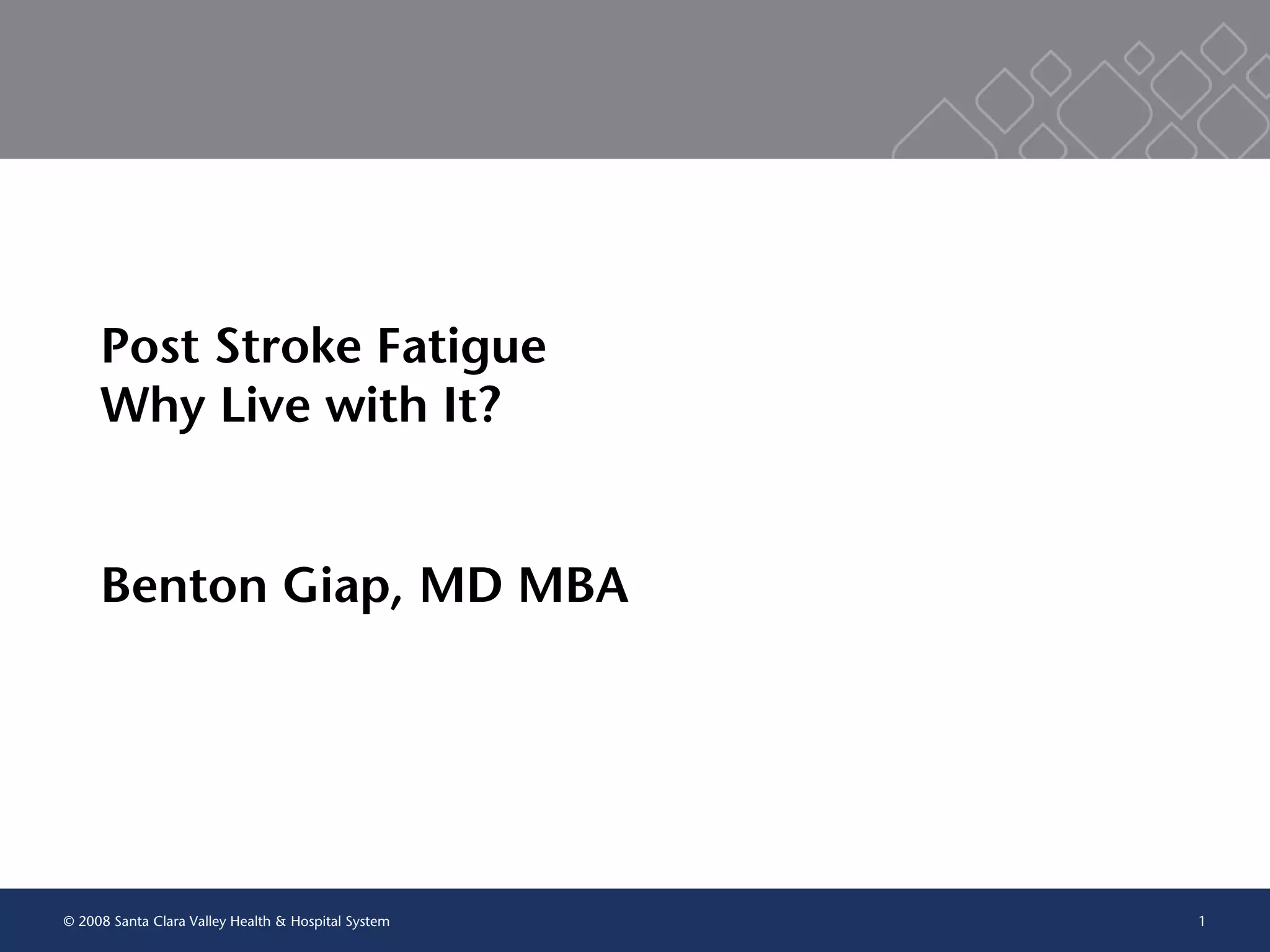 Post Stroke Fatigue
Why Live with It?

Benton Giap, MD MBA

© 2008 Santa Clara Valley Health & Hospital System

1